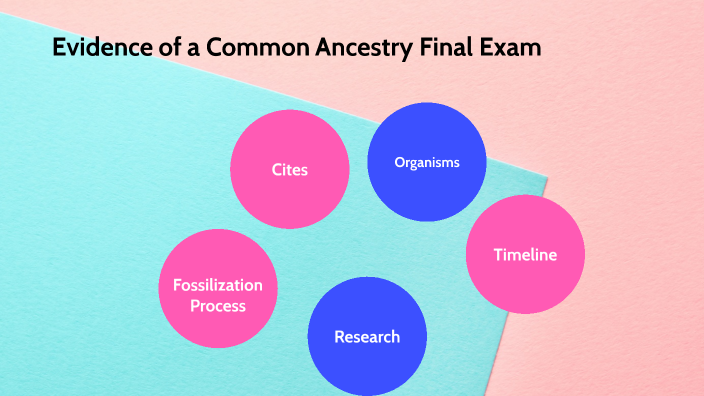 Evidence of a Common Ancestry Final Exam

Cites

Organisms

Timeline

Fossilization Process

Research